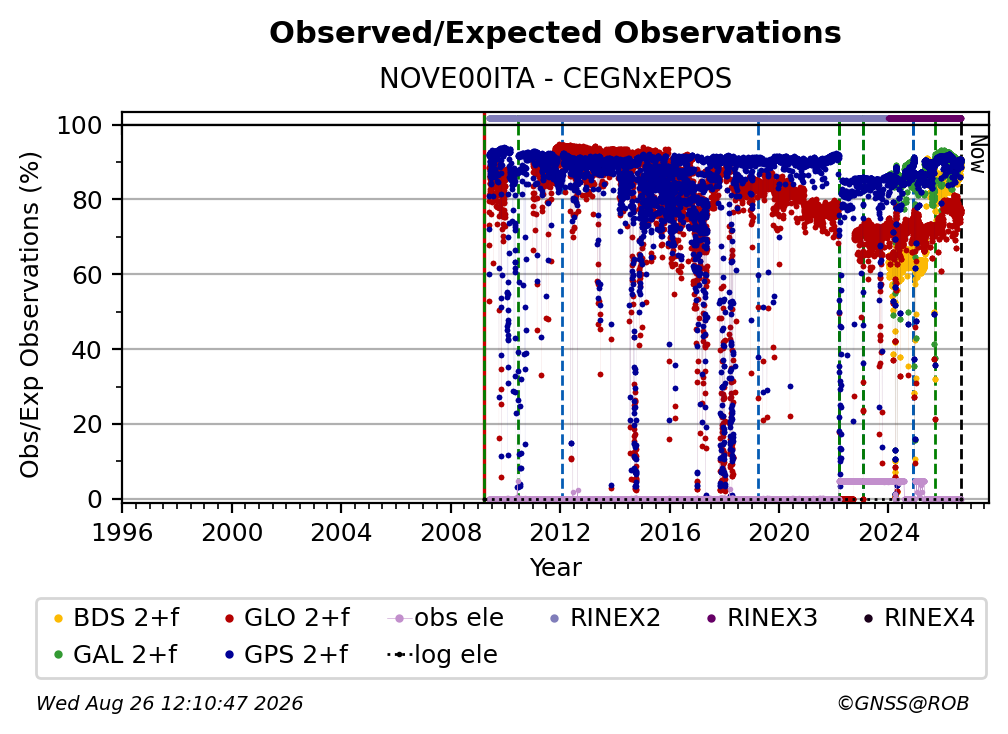 Observed/Expected Observations

NOVE00ITA - CEGNxEPOS

Obs/Exp Observations (%)

100
80
60
40
20
0

Now

1996 2000 2004 2008 2012 2016 2020 2024

Year

BDS 2+f
GLO 2+f
obs ele
RINEX2
RINEX3
RINEX4
GAL 2+f
GPS 2+f
log ele

Wed Aug 26 12:10:47 2026

©GNSS@ROB